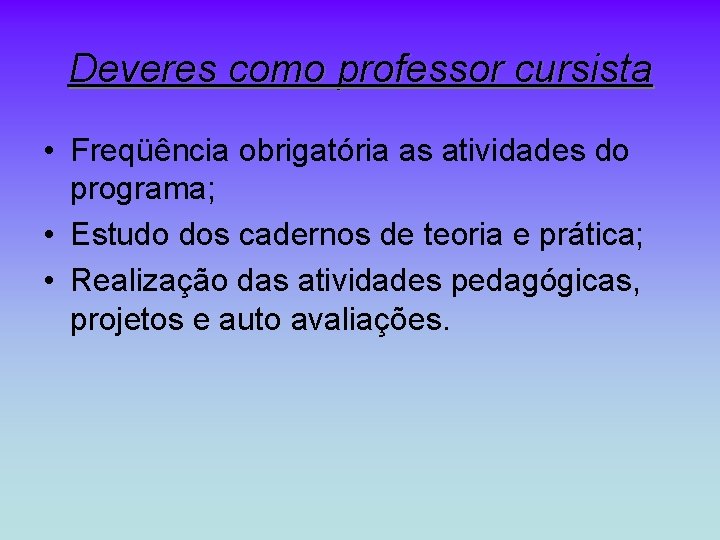 Deveres como professor cursista

• Freqüência obrigatória as atividades do programa;
• Estudo dos cadernos de teoria e prática;
• Realização das atividades pedagógicas, projetos e auto avaliações.